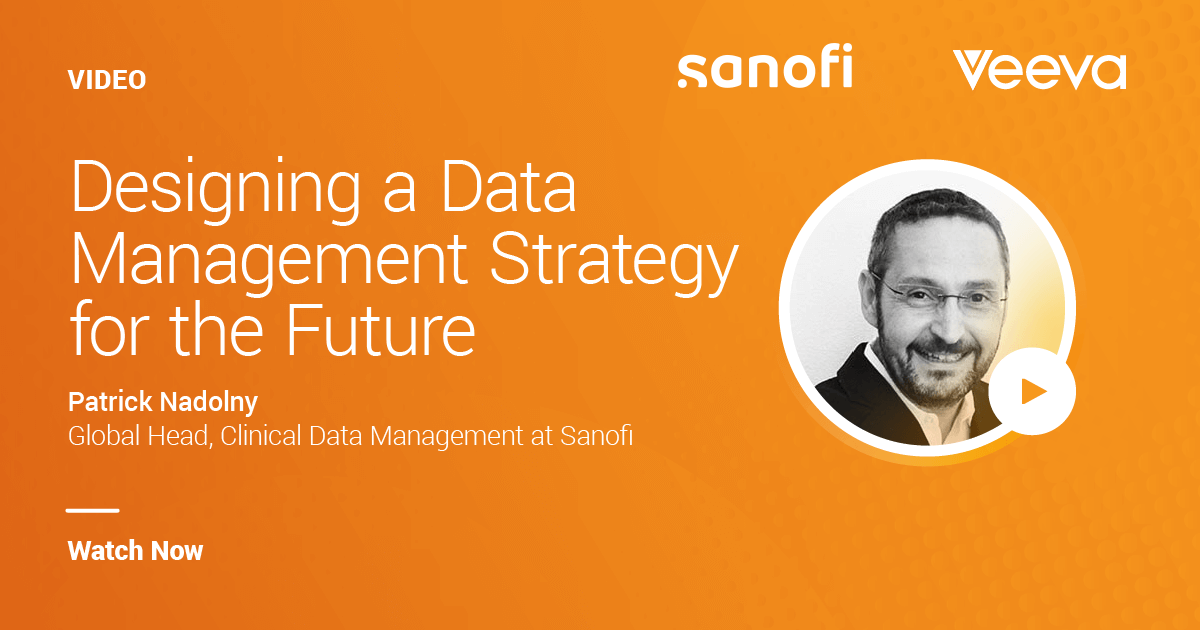 VIDEO

sanofi

Veeva

Designing a Data Management Strategy for the Future

Patrick Nadolny
Global Head, Clinical Data Management at Sanofi

Watch Now